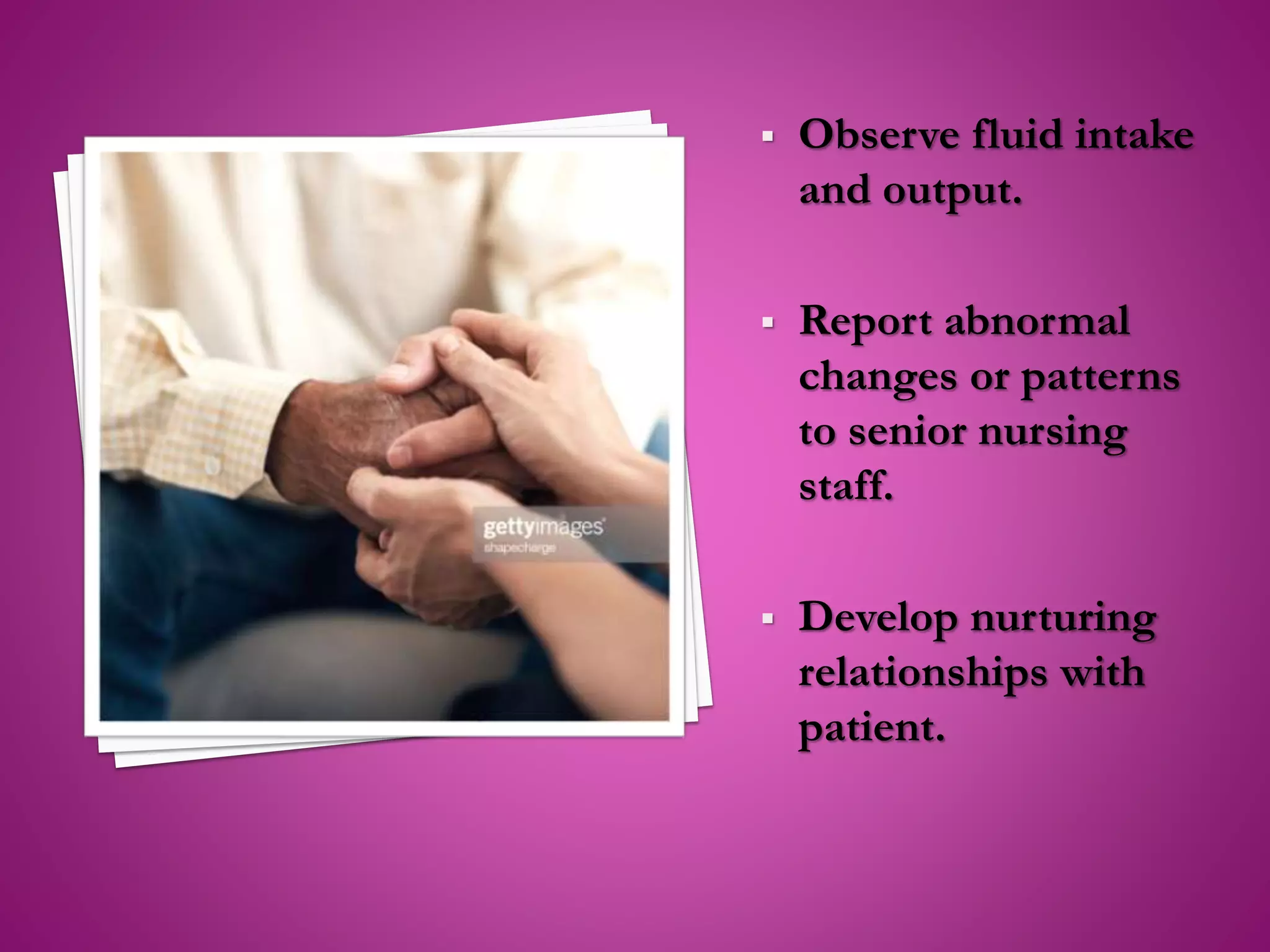 gettyimages
shapecharge

▪ Observe fluid intake and output.

▪ Report abnormal changes or patterns to senior nursing staff.

▪ Develop nurturing relationships with patient.